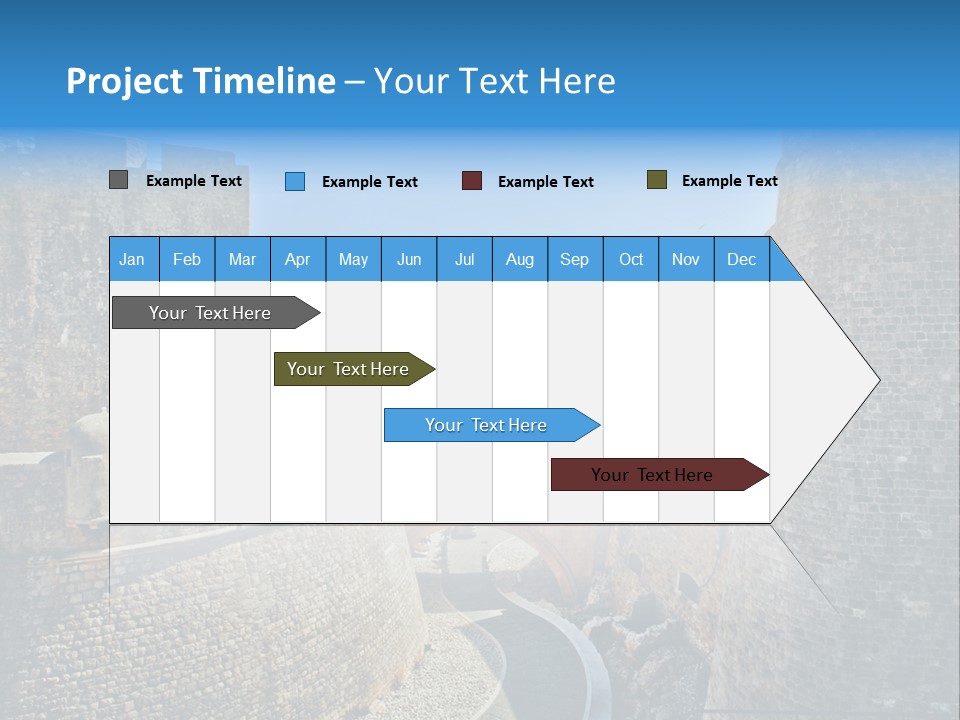 Project Timeline – Your Text Here

Example Text
Example Text
Example Text
Example Text

| Jan | Feb | Mar | Apr | May | Jun | Jul | Aug | Sep | Oct | Nov | Dec |
|---|---|---|---|---|---|---|---|---|---|---|---|

Your Text Here

Your Text Here

Your Text Here

Your Text Here